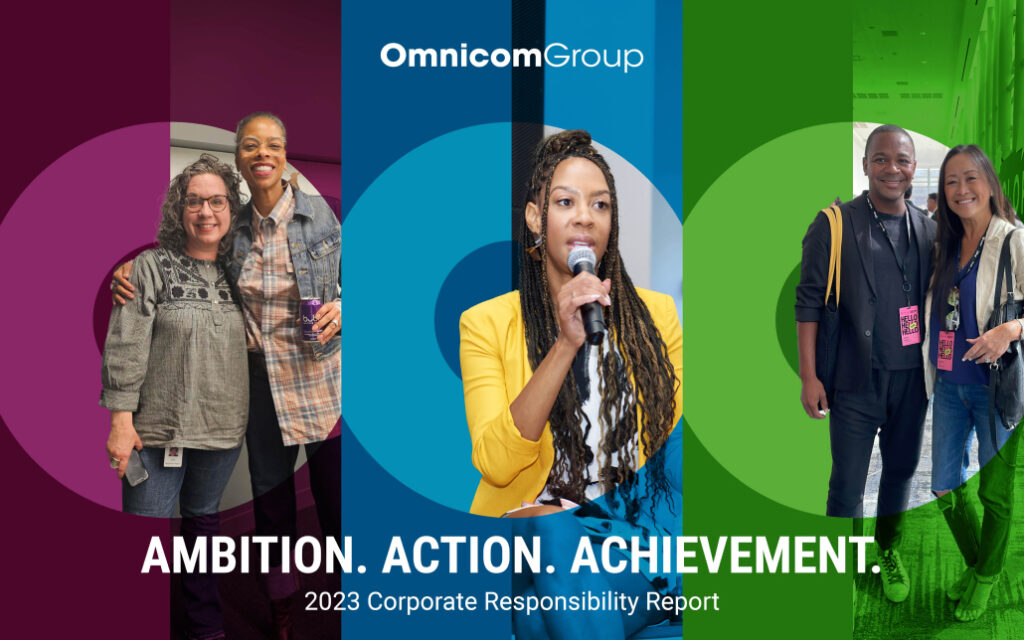 OmnicomGroup

AMBITION. ACTION. ACHIEVEMENT.
2023 Corporate Responsibility Report